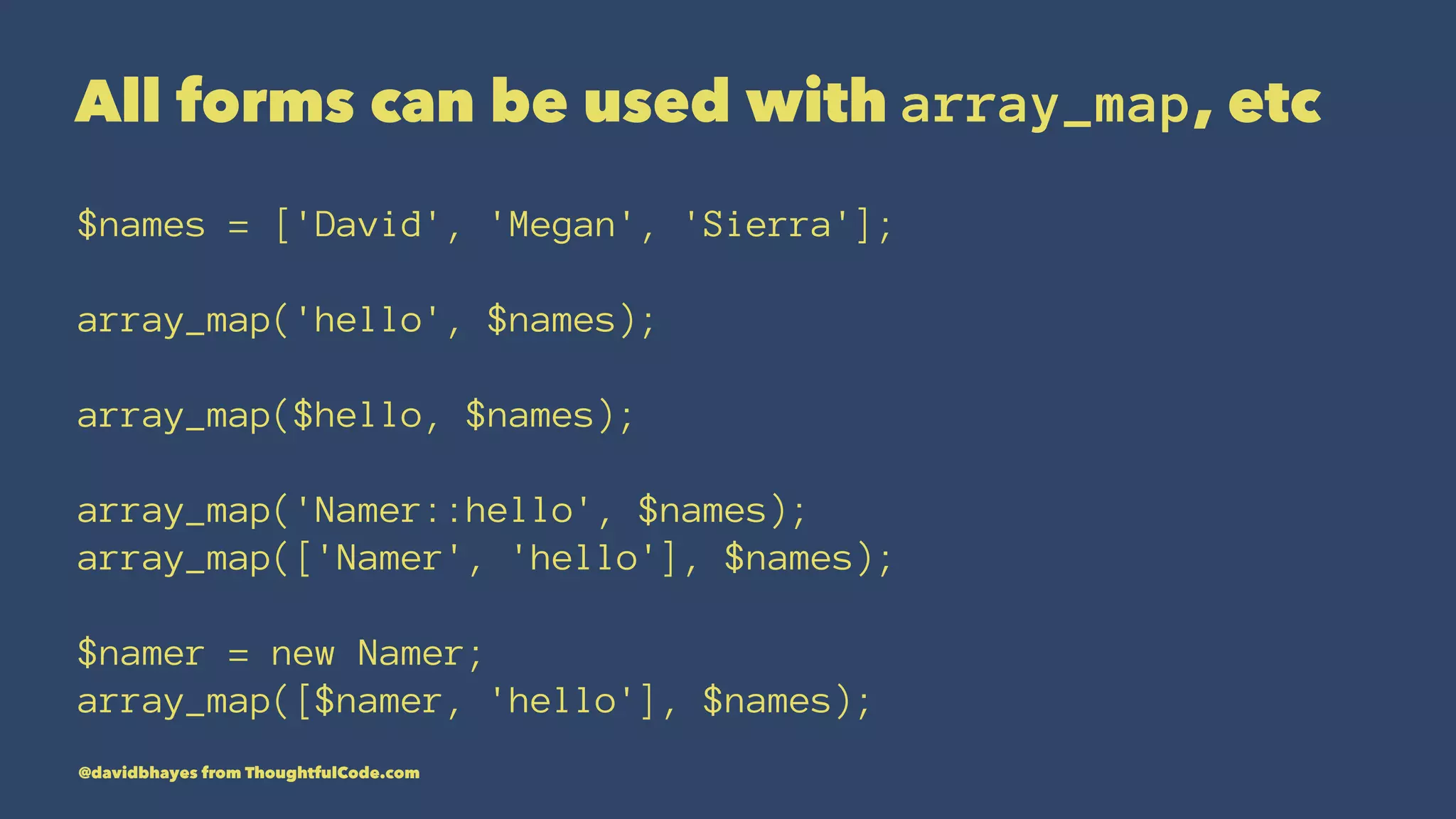 All forms can be used with array_map, etc

$names = ['David', 'Megan', 'Sierra'];

array_map('hello', $names);

array_map($hello, $names);

array_map('Namer::hello', $names);
array_map(['Namer', 'hello'], $names);

$namer = new Namer;
array_map([$namer, 'hello'], $names);

@davidbhayes from ThoughtfulCode.com